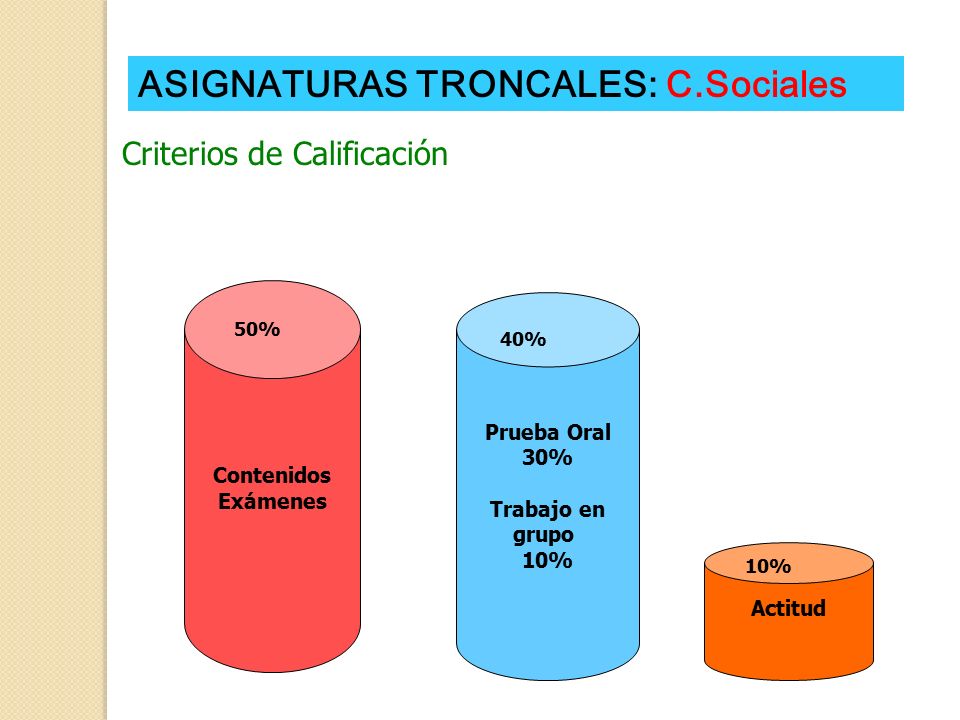 ASIGNATURAS TRONCALES: C.Sociales

Criterios de Calificación

50%

Contenidos
Exámenes

40%

Prueba Oral
30%

Trabajo en grupo
10%

10%

Actitud